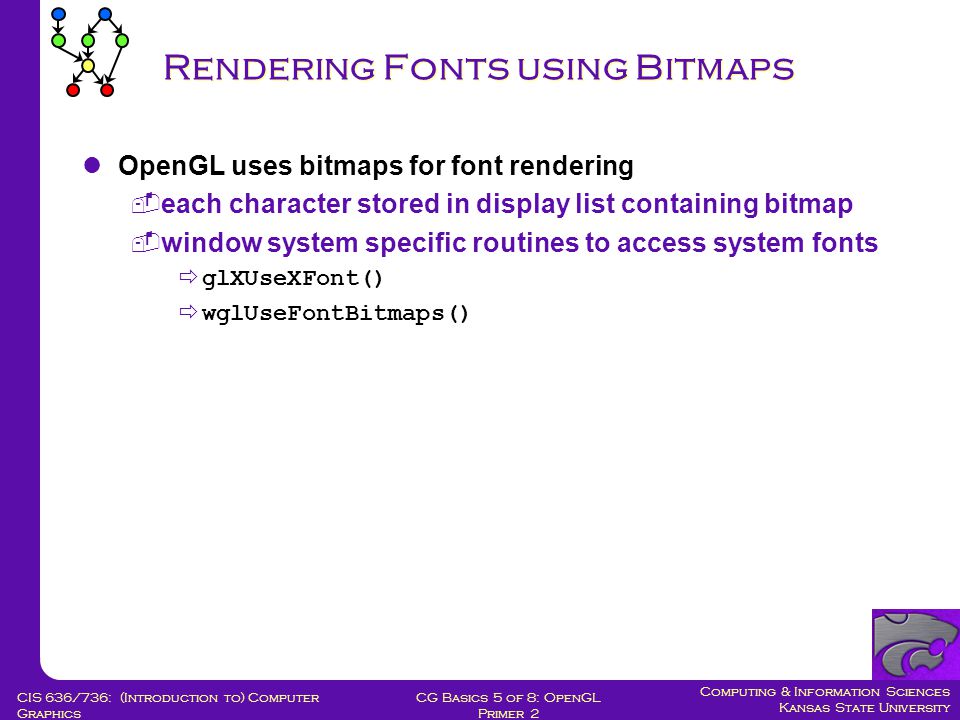 Rendering Fonts using Bitmaps

OpenGL uses bitmaps for font rendering

each character stored in display list containing bitmap

window system specific routines to access system fonts

glXUseXFont()

wglUseFontBitmaps()

CIS 636/736: (Introduction to) Computer Graphics

CG Basics 5 of 8: OpenGL Primer 2

Computing & Information Sciences
Kansas State University